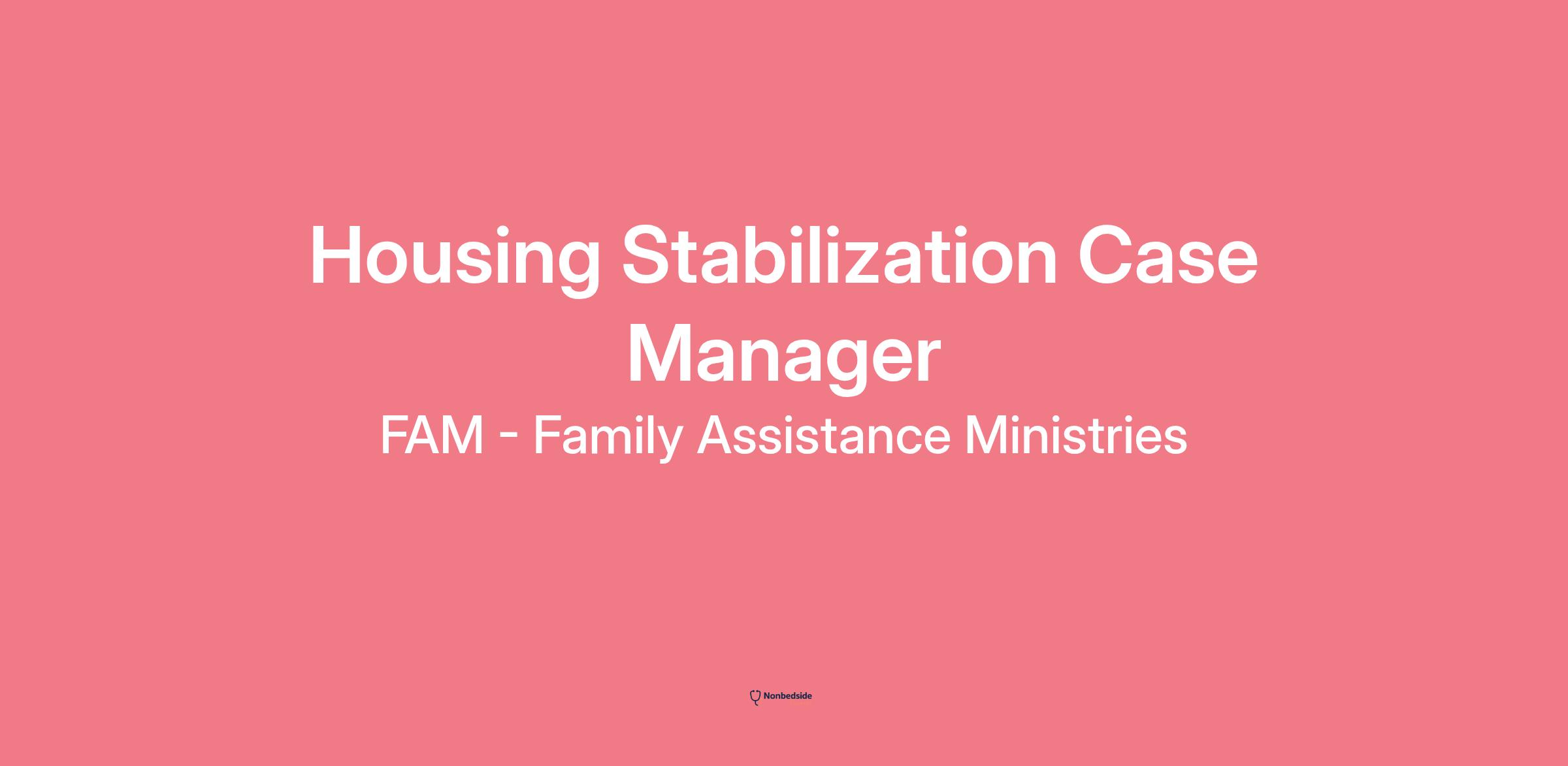 Housing Stabilization Case Manager

FAM - Family Assistance Ministries

Nonbedside